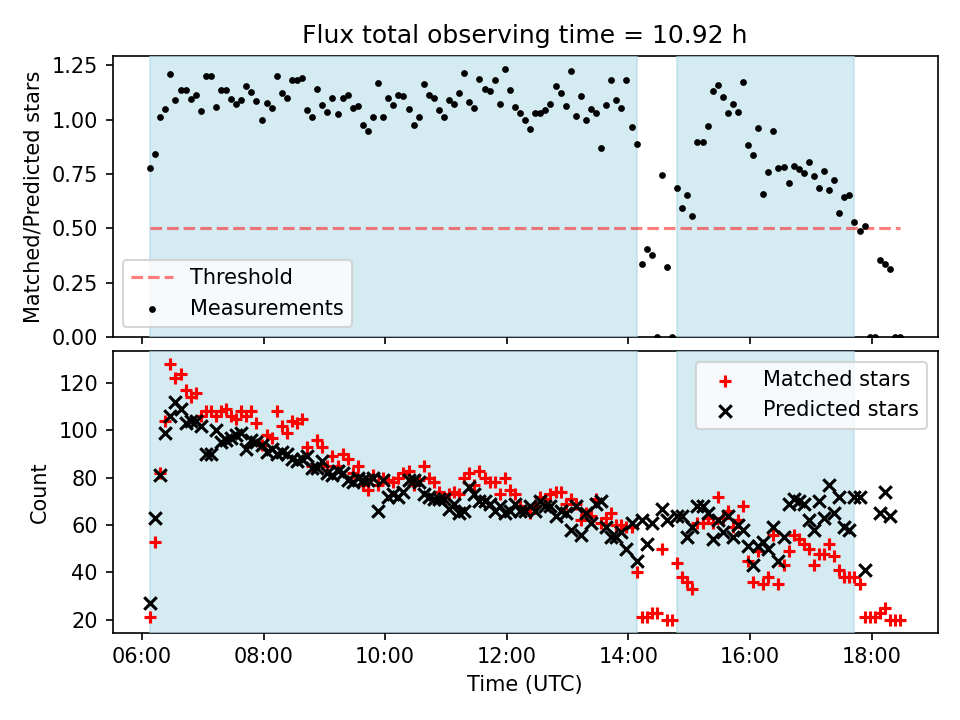 Flux total observing time = 10.92 h

Matched/Predicted stars

1.25
1.00
0.75
0.50
0.25
0.00

Threshold
Measurements

Count

120
100
80
60
40
20

Matched stars
Predicted stars

06:00
08:00
10:00
12:00
14:00
16:00
18:00

Time (UTC)